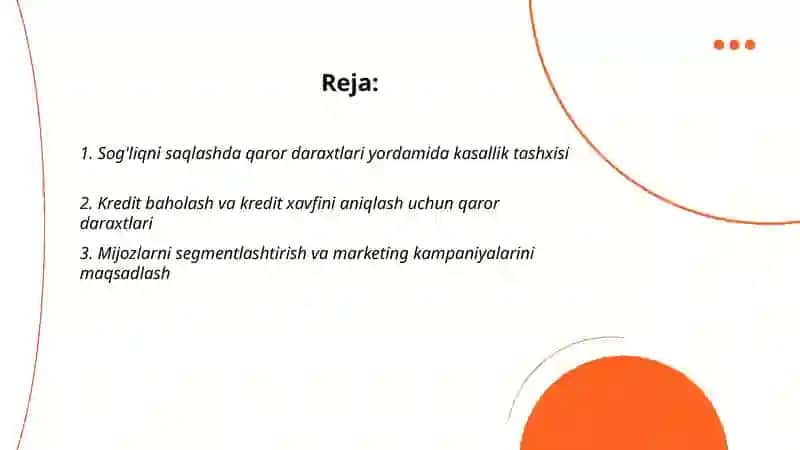 Reja:

1. Sog'liqni saqlashda qaror daraxtlari yordamida kasallik tashxisi

2. Kredit baholash va kredit xavfini aniqlash uchun qaror daraxtlari

3. Mijozlarni segmentlashtirish va marketing kampaniyalarini maqsadlash